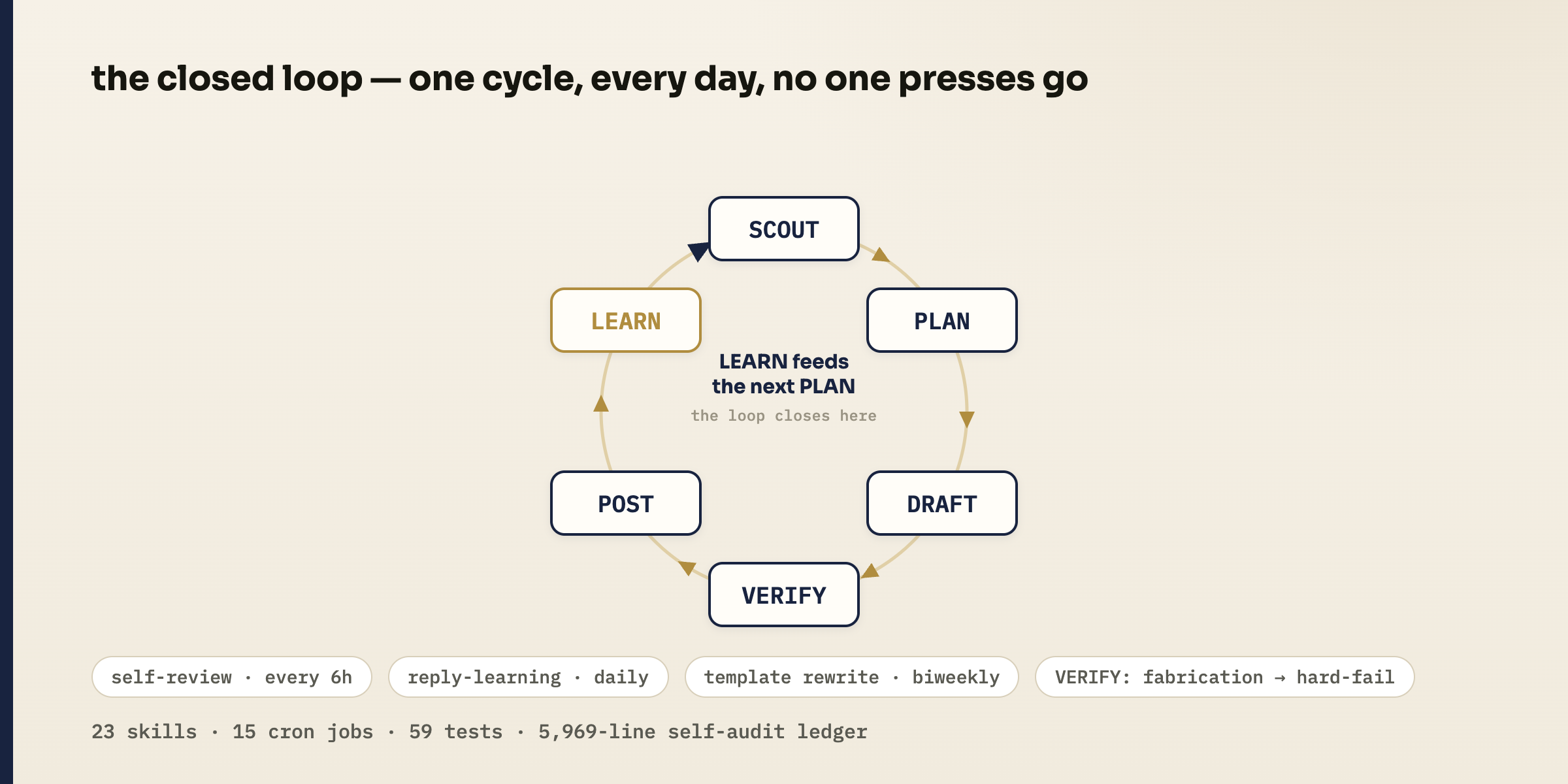 the closed loop — one cycle, every day, no one presses go

SCOUT

PLAN

DRAFT

VERIFY

POST

LEARN

LEARN feeds the next PLAN

the loop closes here

self-review · every 6h

reply-learning · daily

template rewrite · biweekly

VERIFY: fabrication → hard-fail

23 skills · 15 cron jobs · 59 tests · 5,969-line self-audit ledger